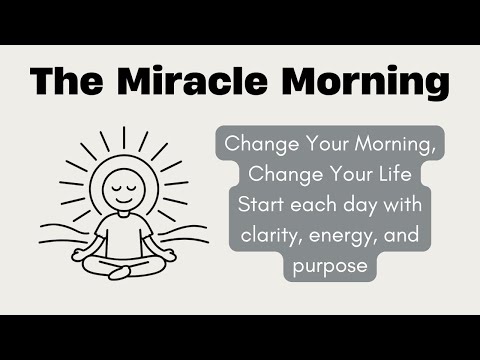 The Miracle Morning

Change Your Morning, Change Your Life
Start each day with clarity, energy, and purpose